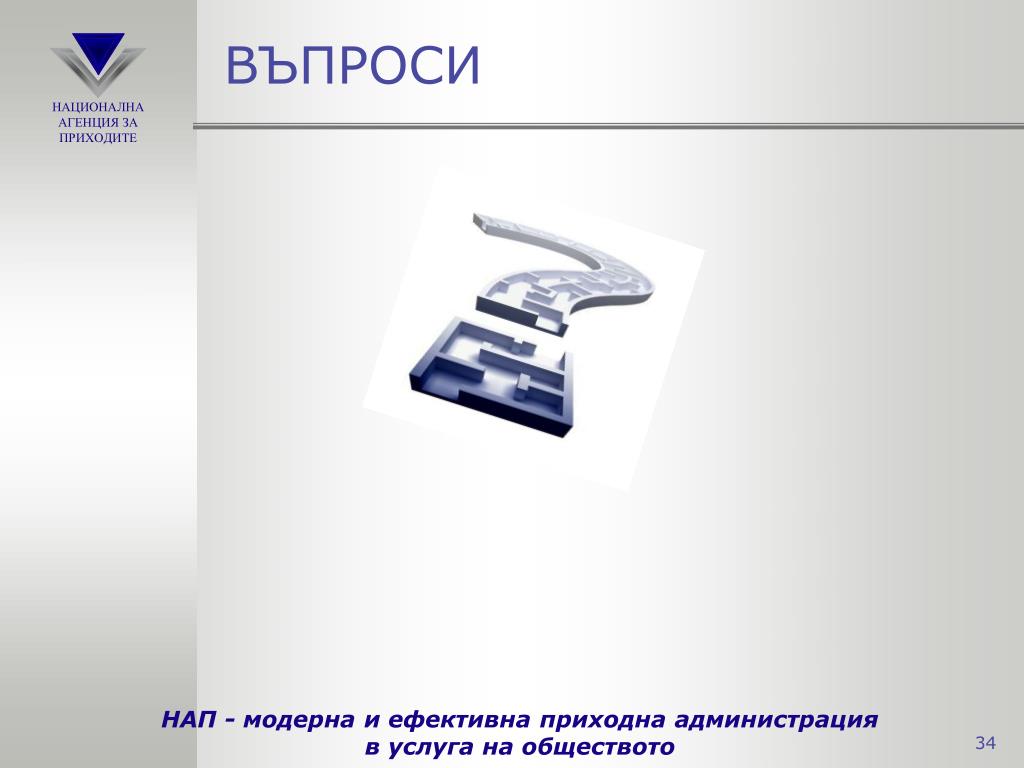 НАЦИОНАЛНА АГЕНЦИЯ ЗА ПРИХОДИТЕ

ВЪПРОСИ

НАП - модерна и ефективна приходна администрация в услуга на обществото

34